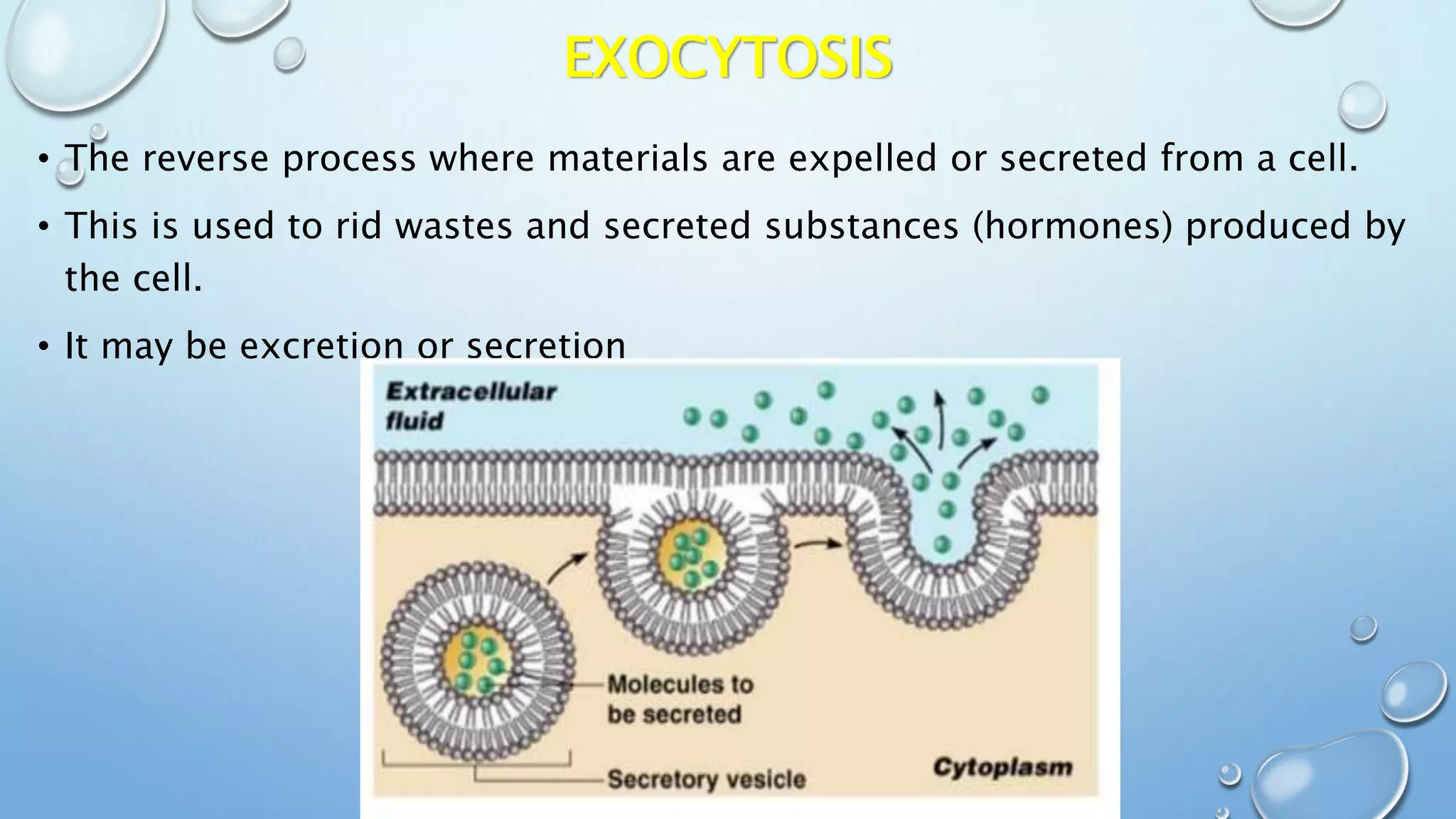 EXOCYTOSIS

• The reverse process where materials are expelled or secreted from a cell.

• This is used to rid wastes and secreted substances (hormones) produced by the cell.

• It may be excretion or secretion

Extracellular fluid

Molecules to be secreted

Secretory vesicle

Cytoplasm